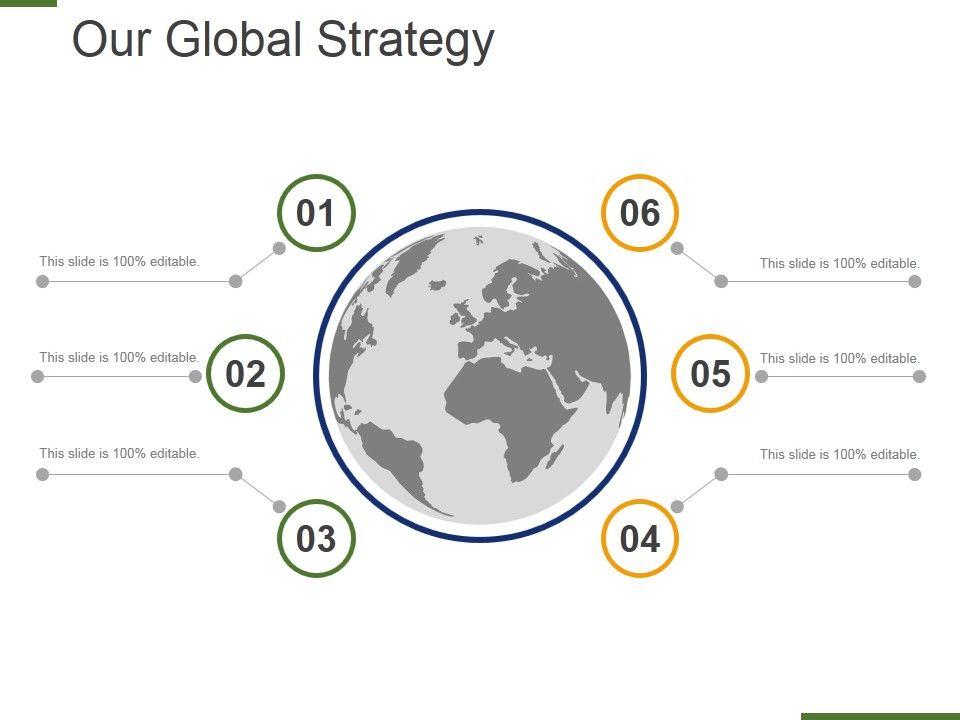 Our Global Strategy

01

This slide is 100% editable.

02

This slide is 100% editable.

03

This slide is 100% editable.

06

This slide is 100% editable.

05

This slide is 100% editable.

04

This slide is 100% editable.